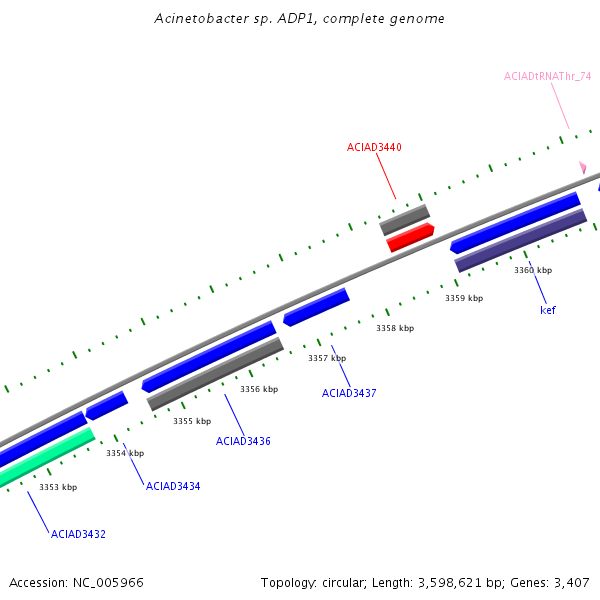 Acinetobacter sp. ADP1, complete genome

ACIADtRNAThr_74

ACIAD3440

3360 kbp

3359 kbp

kef

3358 kbp

3357 kbp

ACIAD3437

3356 kbp

3355 kbp

ACIAD3436

3354 kbp

ACIAD3434

3353 kbp

ACIAD3432

Accession: NC_005966

Topology: circular; Length: 3,598,621 bp; Genes: 3,407